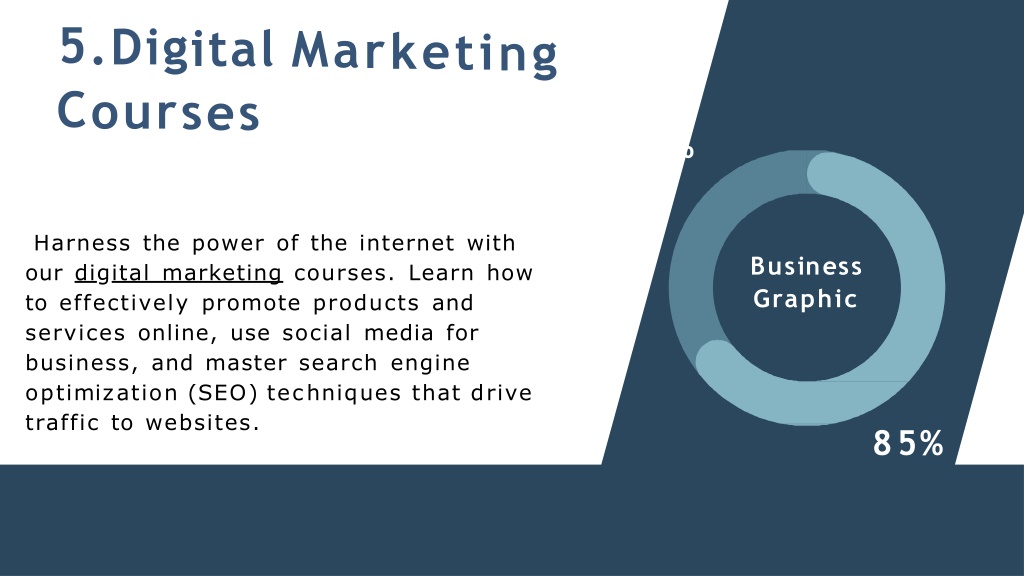 5.Digital Marketing Courses

Harness the power of the internet with our digital marketing courses. Learn how to effectively promote products and services online, use social media for business, and master search engine optimization (SEO) techniques that drive traffic to websites.

Business Graphic

85%